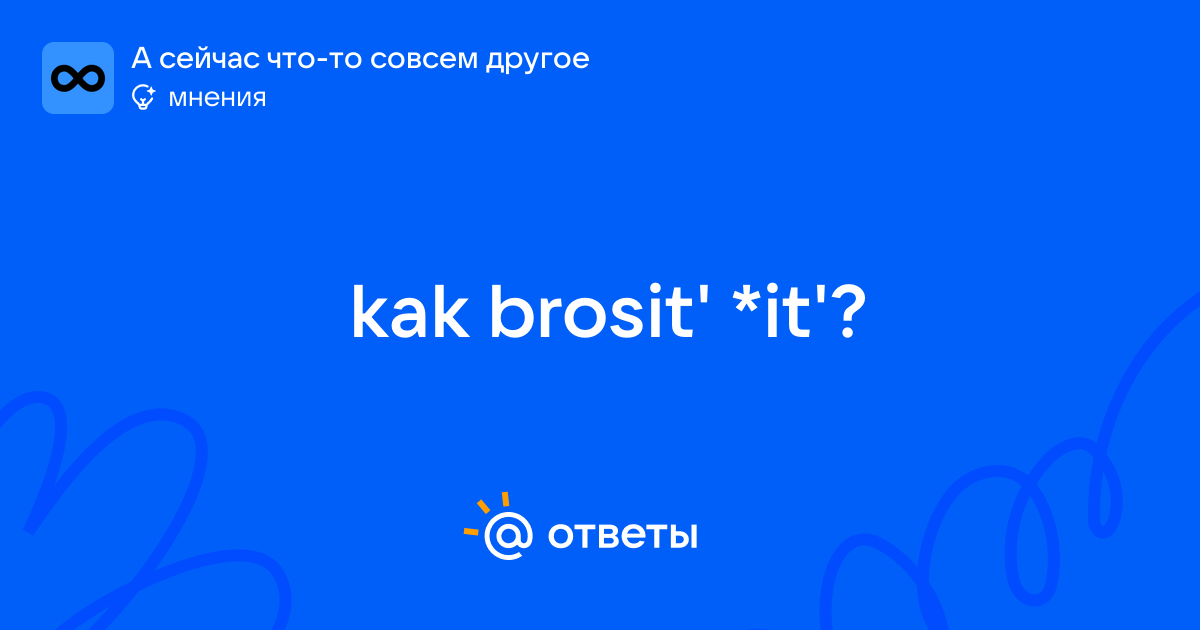 А сейчас что-то совсем другое
мнения

kak brosit' *it'?

@ ответы